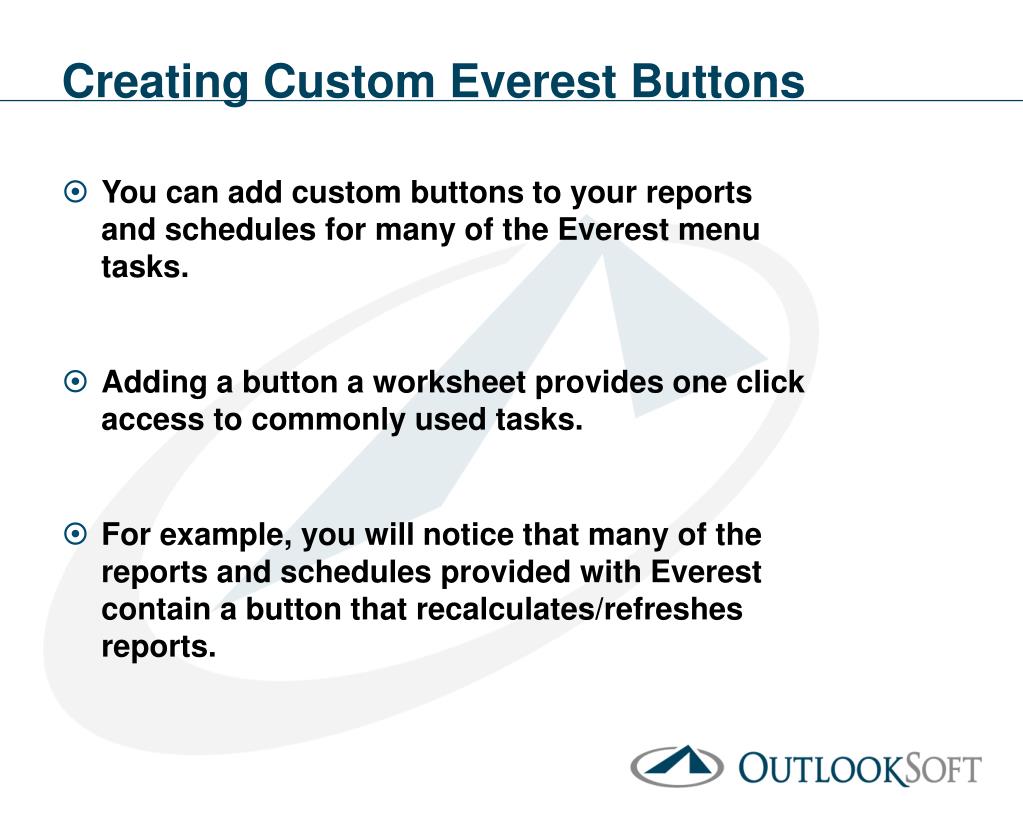 Creating Custom Everest Buttons

You can add custom buttons to your reports and schedules for many of the Everest menu tasks.

Adding a button a worksheet provides one click access to commonly used tasks.

For example, you will notice that many of the reports and schedules provided with Everest contain a button that recalculates/refreshes reports.

OUTLOOKSOFT